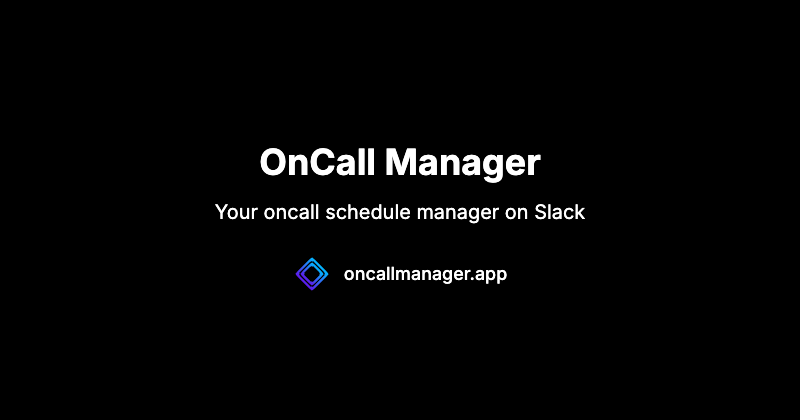 OnCall Manager

Your oncall schedule manager on Slack

oncallmanager.app